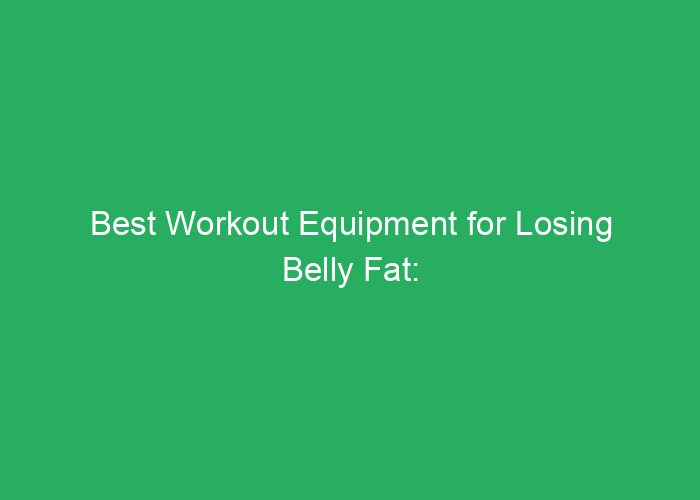 Best Workout Equipment for Losing Belly Fat: